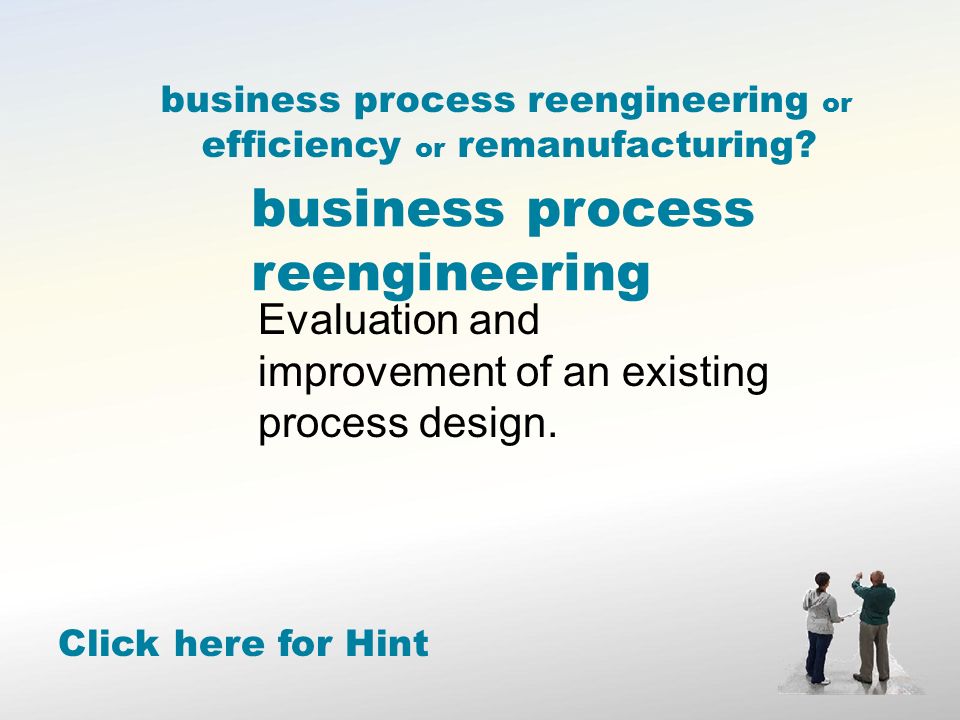 business process reengineering or efficiency or remanufacturing?

business process reengineering

Evaluation and improvement of an existing process design.

Click here for Hint